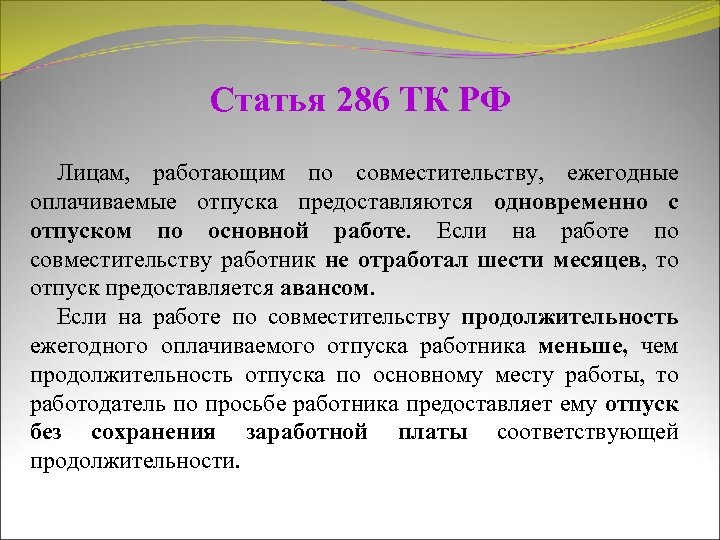 Статья 286 ТК РФ

Лицам, работающим по совместительству, ежегодные оплачиваемые отпуска предоставляются одновременно с отпуском по основной работе. Если на работе по совместительству работник не отработал шести месяцев, то отпуск предоставляется авансом.

Если на работе по совместительству продолжительность ежегодного оплачиваемого отпуска работника меньше, чем продолжительность отпуска по основному месту работы, то работодатель по просьбе работника предоставляет ему отпуск без сохранения заработной платы соответствующей продолжительности.